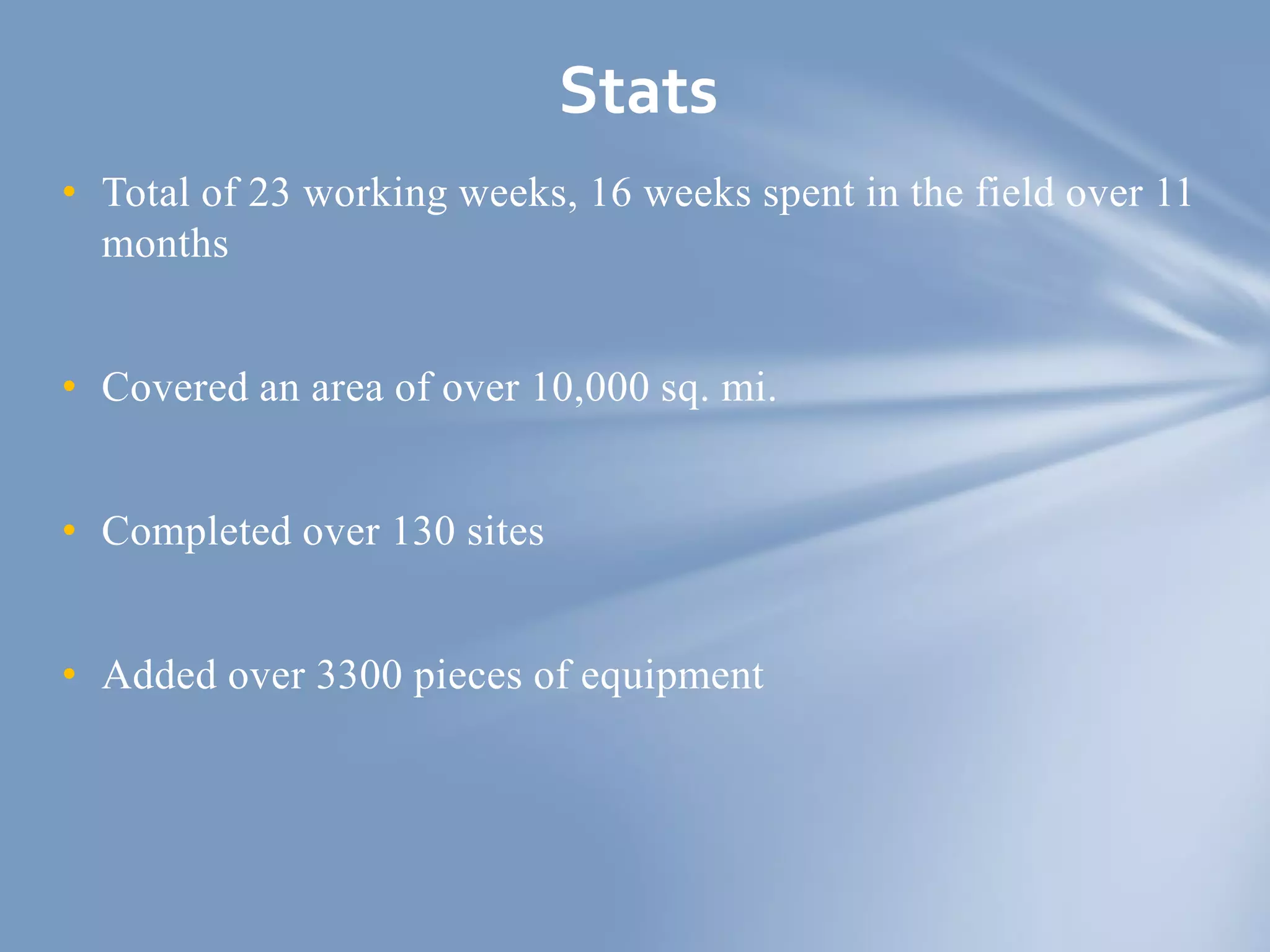 Stats

• Total of 23 working weeks, 16 weeks spent in the field over 11 months

• Covered an area of over 10,000 sq. mi.

• Completed over 130 sites

• Added over 3300 pieces of equipment